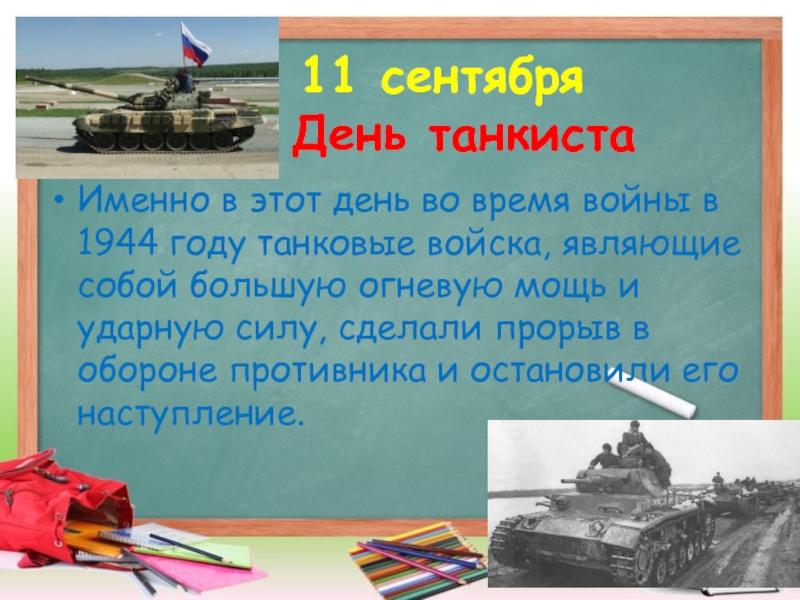 11 сентября
День танкиста

• Именно в этот день во время войны в 1944 году танковые войска, являющие собой большую огневую мощь и ударную силу, сделали прорыв в обороне противника и остановили его наступление.